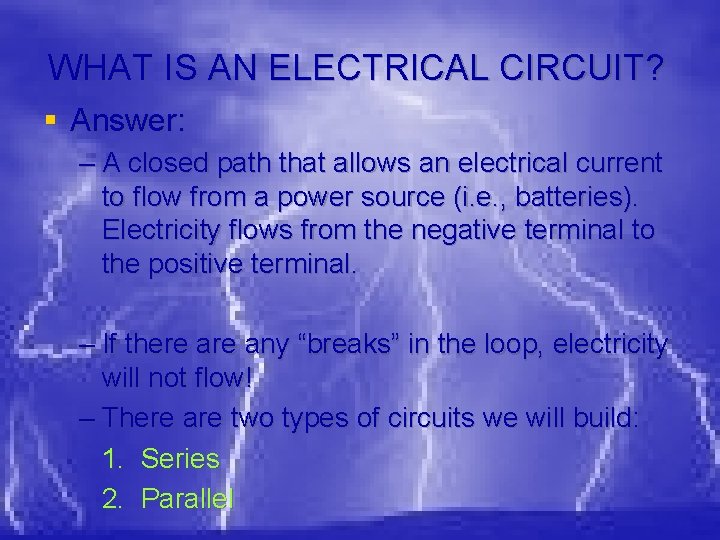 WHAT IS AN ELECTRICAL CIRCUIT?

▪ Answer:

– A closed path that allows an electrical current to flow from a power source (i.e., batteries). Electricity flows from the negative terminal to the positive terminal.

– If there are any “breaks” in the loop, electricity will not flow!

– There are two types of circuits we will build:

1. Series
2. Parallel